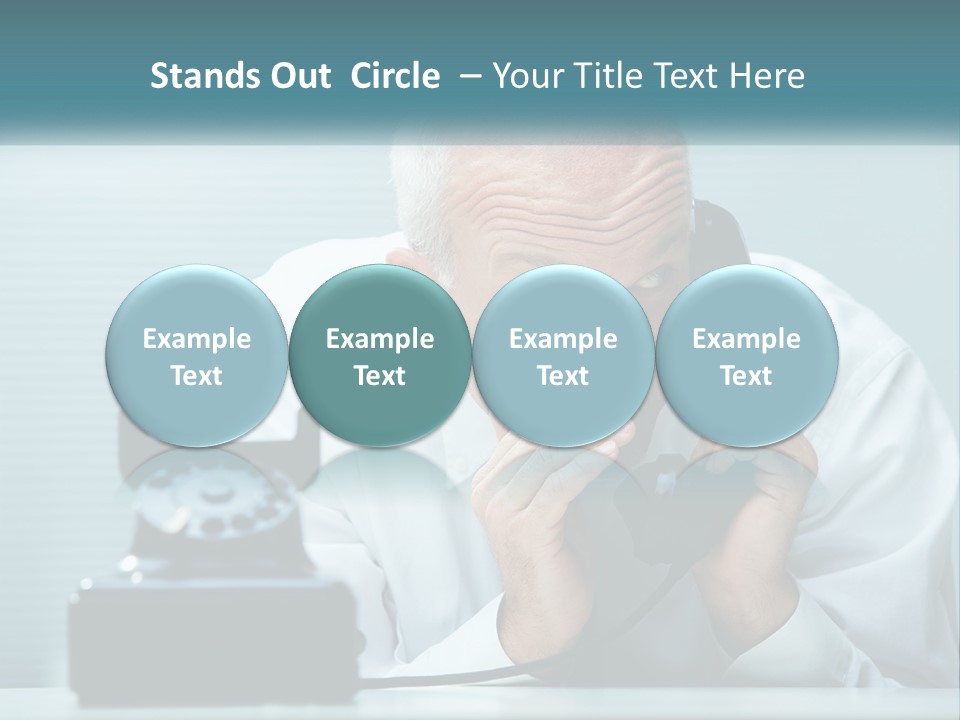 Stands Out Circle – Your Title Text Here

Example Text

Example Text

Example Text

Example Text